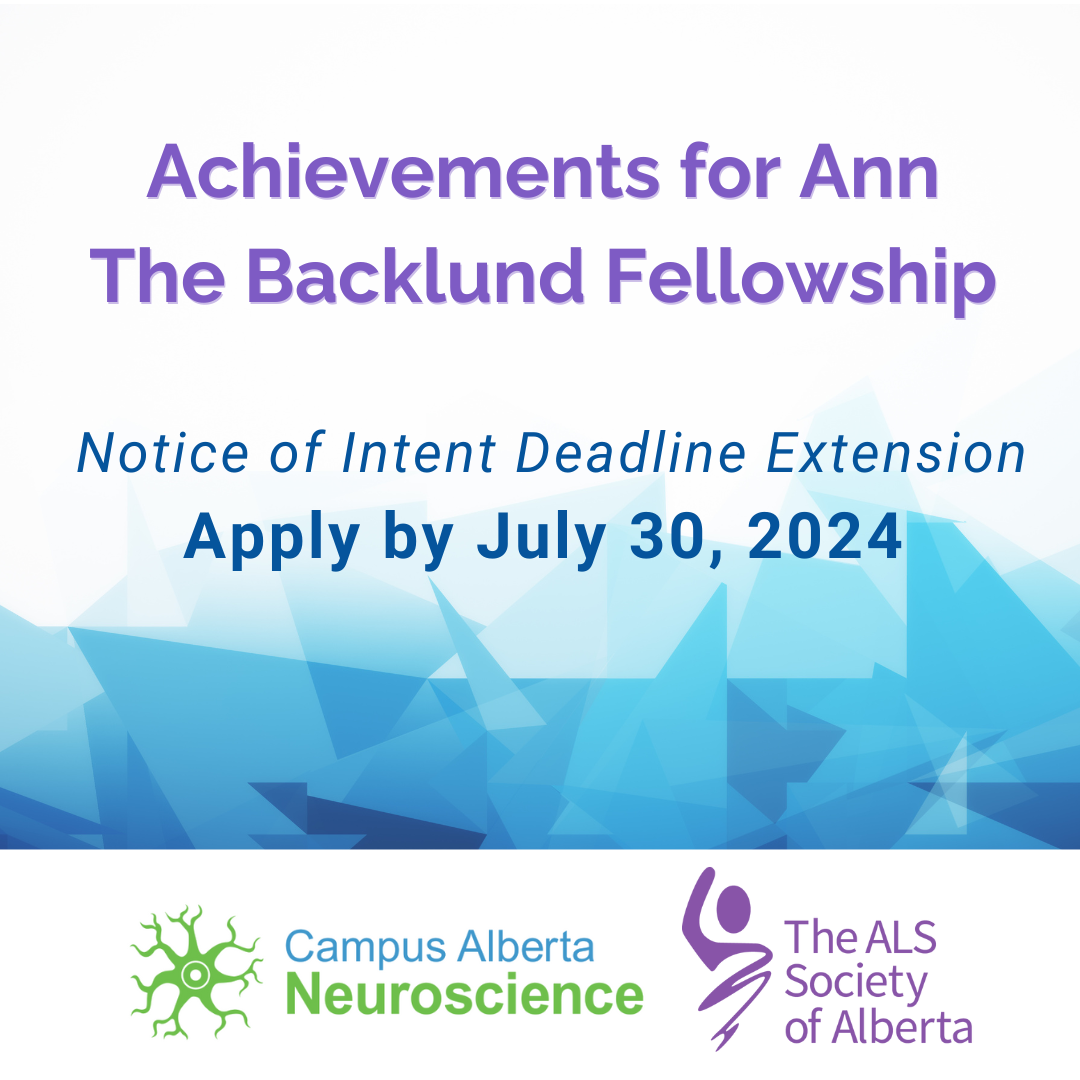 Achievements for Ann
The Backlund Fellowship

Notice of Intent Deadline Extension
Apply by July 30, 2024

Campus Alberta
Neuroscience

The ALS
Society
of Alberta